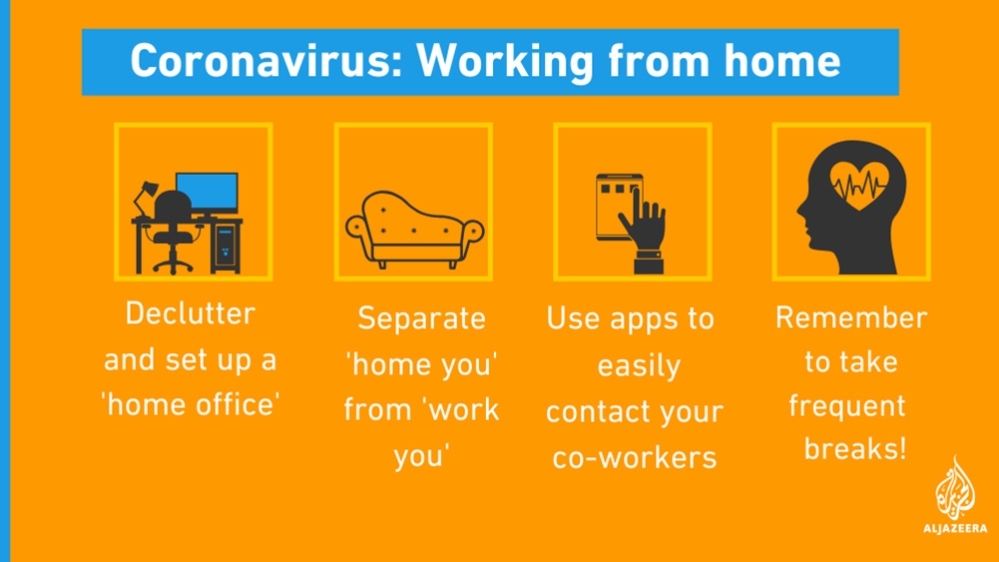 Coronavirus: Working from home

Declutter and set up a 'home office'

Separate 'home you' from 'work you'

Use apps to easily contact your co-workers

Remember to take frequent breaks!

ALJAZEERA